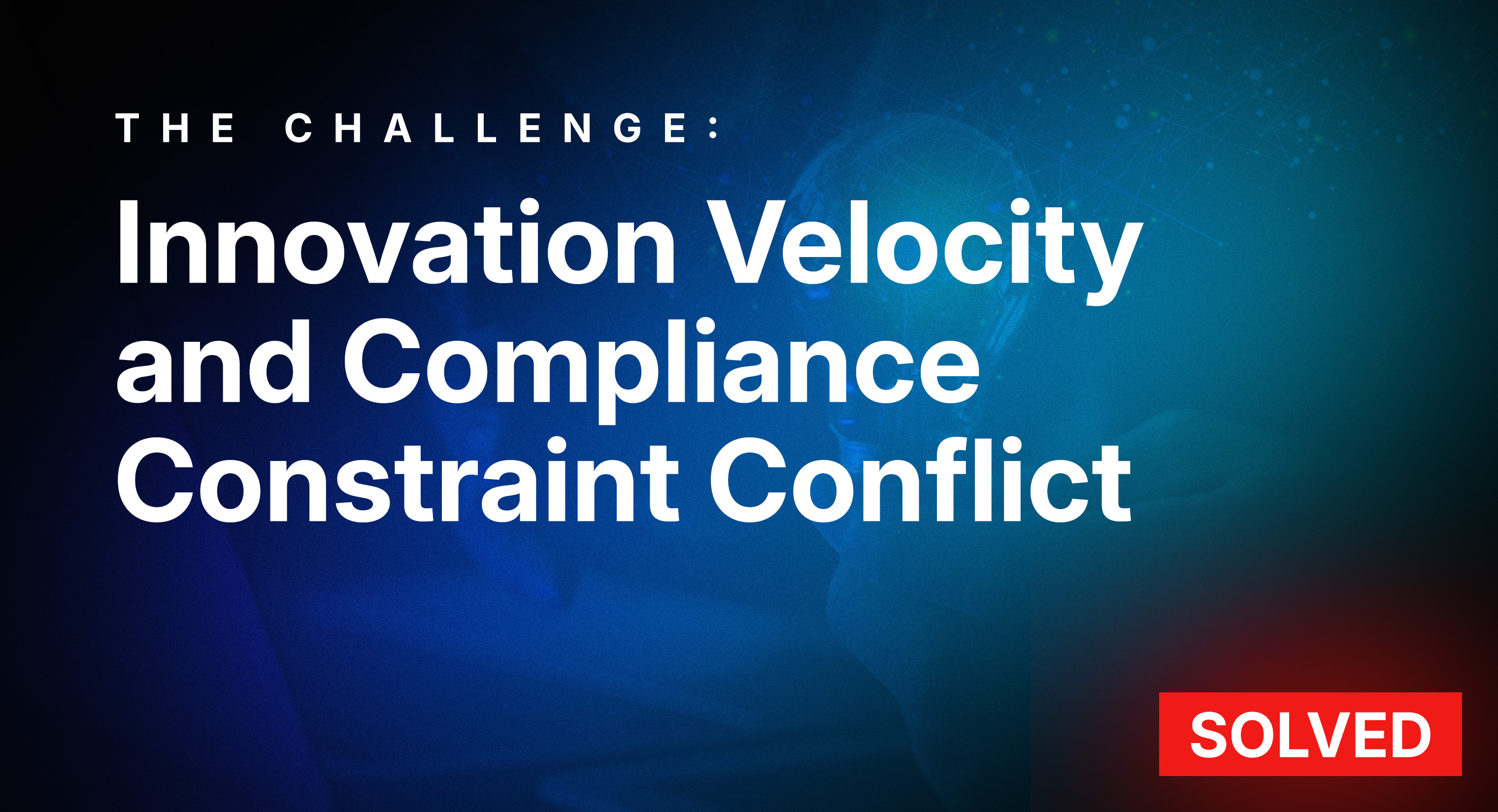 THE CHALLENGE:

Innovation Velocity and Compliance Constraint Conflict

SOLVED